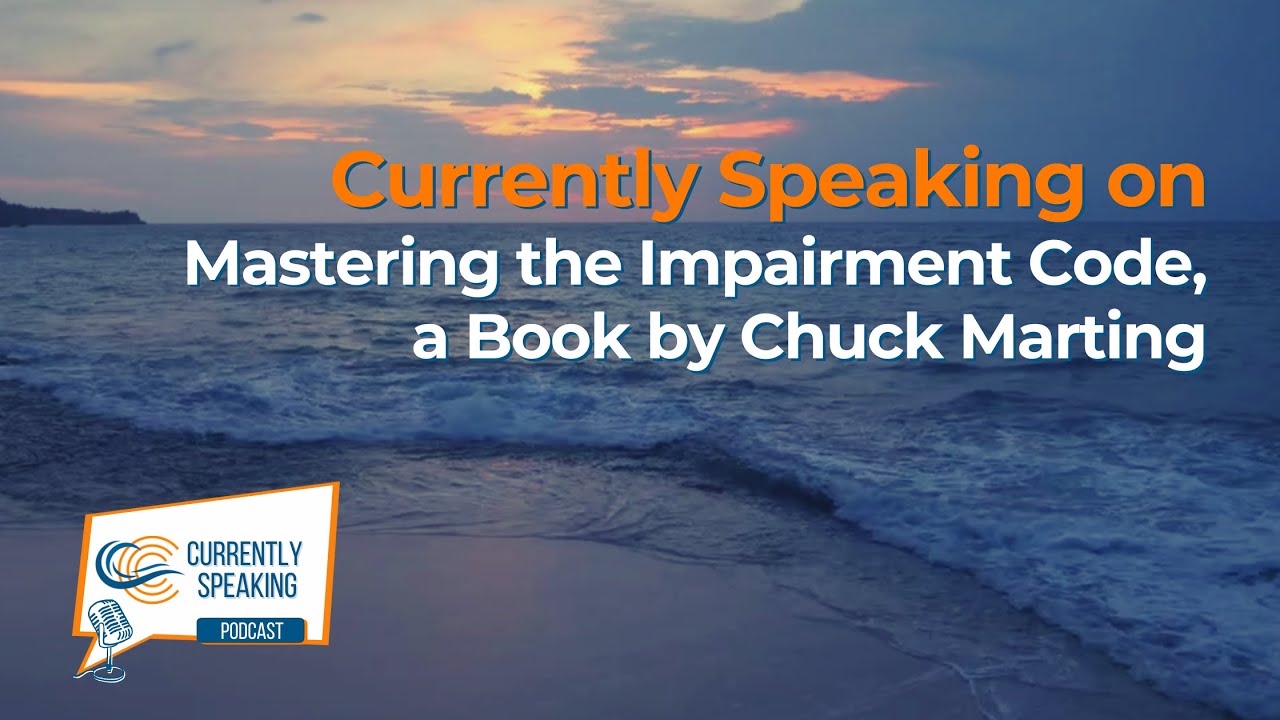 Currently Speaking on
Mastering the Impairment Code, a Book by Chuck Marting

CURRENTLY SPEAKING
PODCAST